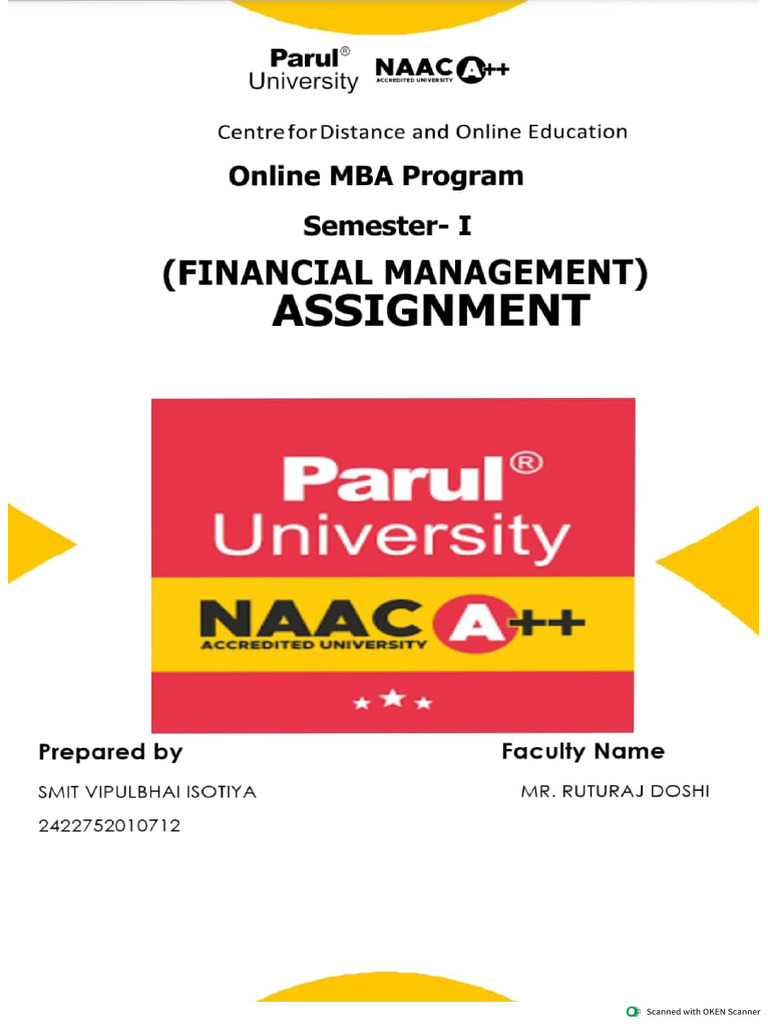 Parul® University NAAC A++ ACCREDITED UNIVERSITY

Centre for Distance and Online Education

Online MBA Program

Semester- I

(FINANCIAL MANAGEMENT)
ASSIGNMENT

Parul® University

NAAC A++ ACCREDITED UNIVERSITY

Prepared by

SMIT VIPULBHAI ISOTIYA

2422752010712

Faculty Name

MR. RUTURAJ DOSHI

Scanned with OKEN Scanner